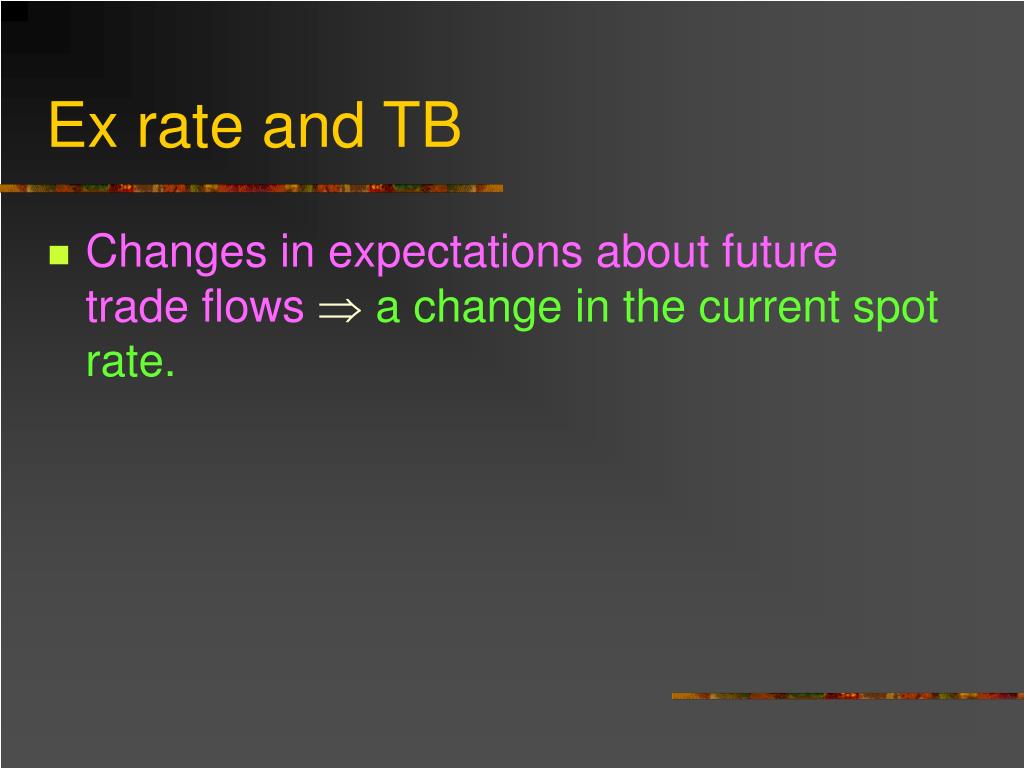 Ex rate and TB

Changes in expectations about future trade flows $\Rightarrow$ a change in the current spot rate.